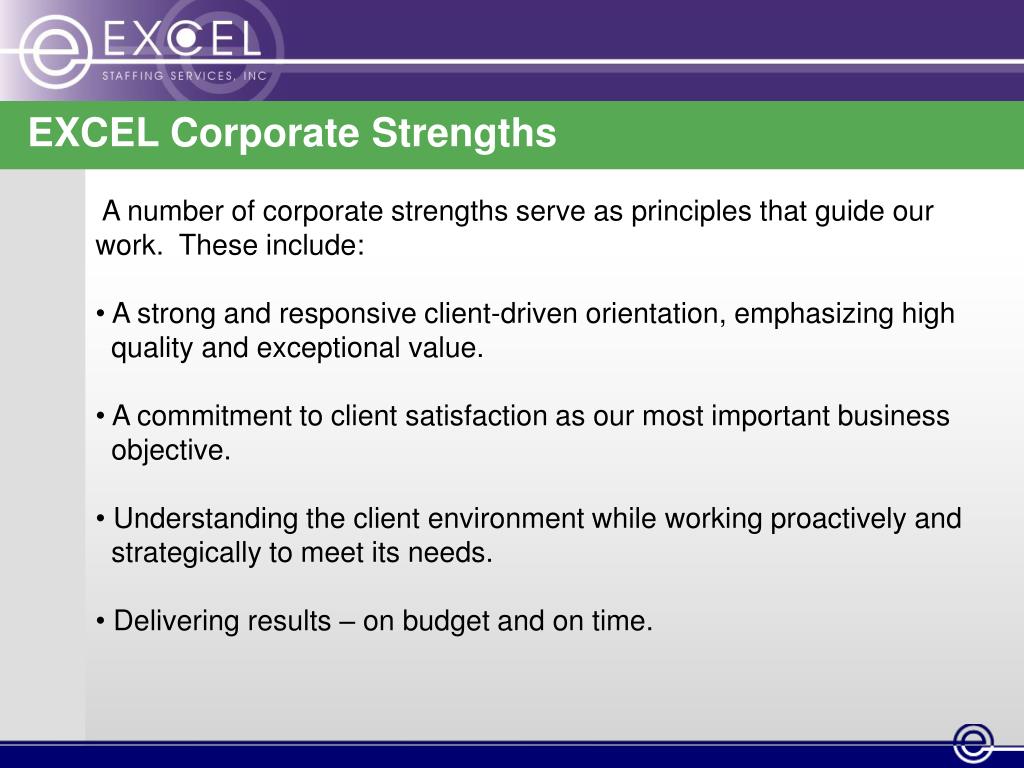 EXCEL
STAFFING SERVICES, INC

EXCEL Corporate Strengths

A number of corporate strengths serve as principles that guide our work. These include:

• A strong and responsive client-driven orientation, emphasizing high quality and exceptional value.

• A commitment to client satisfaction as our most important business objective.

• Understanding the client environment while working proactively and strategically to meet its needs.

• Delivering results – on budget and on time.